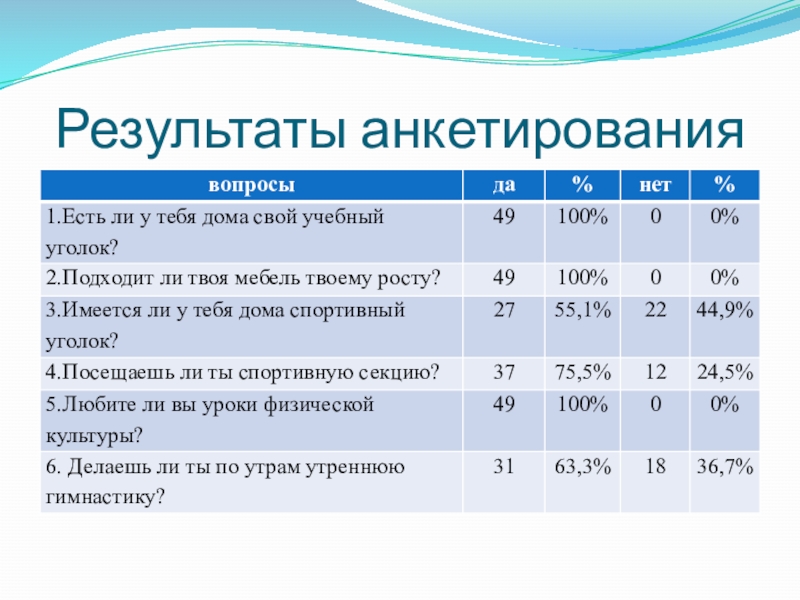 Результаты анкетирования

| вопросы | да | % | нет | % |
|---|---|---|---|---|
| 1.Есть ли у тебя дома свой учебный уголок? | 49 | 100% | 0 | 0% |
| 2.Подходит ли твоя мебель твоему росту? | 49 | 100% | 0 | 0% |
| 3.Имеется ли у тебя дома спортивный уголок? | 27 | 55,1% | 22 | 44,9% |
| 4.Посещаешь ли ты спортивную секцию? | 37 | 75,5% | 12 | 24,5% |
| 5.Любите ли вы уроки физической культуры? | 49 | 100% | 0 | 0% |
| 6. Делаешь ли ты по утрам утреннюю гимнастику? | 31 | 63,3% | 18 | 36,7% |